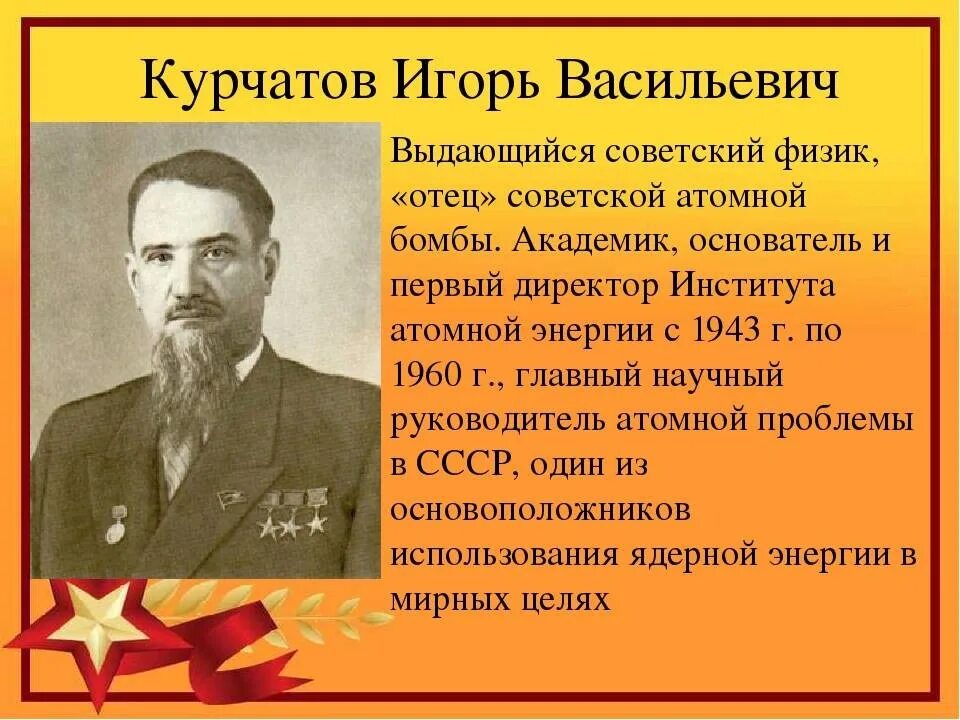 Курчатов Игорь Васильевич

Выдающийся советский физик, «отец» советской атомной бомбы. Академик, основатель и первый директор Института атомной энергии с 1943 г. по 1960 г., главный научный руководитель атомной проблемы в СССР, один из основоположников использования ядерной энергии в мирных целях